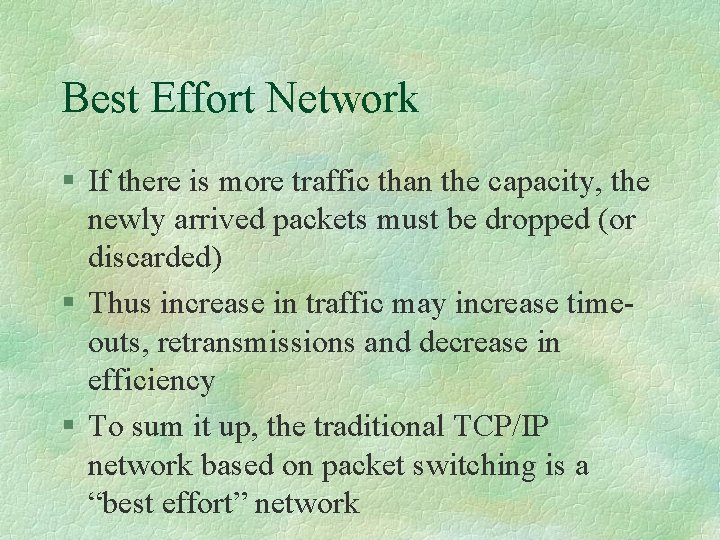 Best Effort Network

§ If there is more traffic than the capacity, the newly arrived packets must be dropped (or discarded)

§ Thus increase in traffic may increase time-outs, retransmissions and decrease in efficiency

§ To sum it up, the traditional TCP/IP network based on packet switching is a “best effort” network